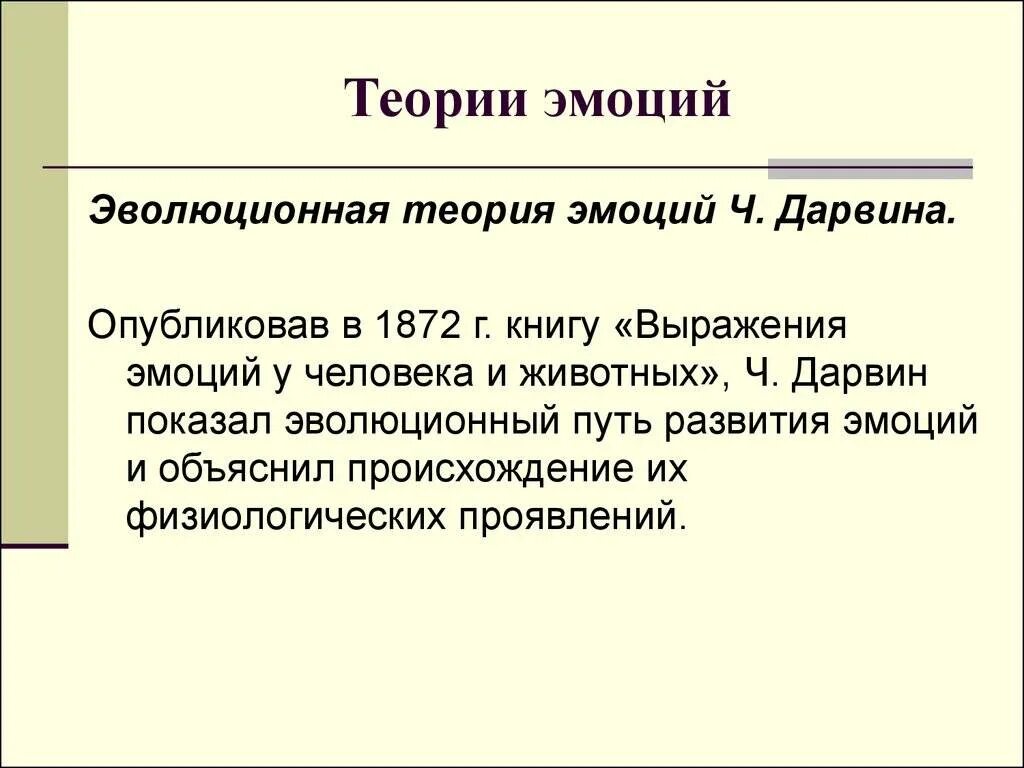 Теории эмоций

Эволюционная теория эмоций Ч. Дарвина.

Опубликовав в 1872 г. книгу «Выражения эмоций у человека и животных», Ч. Дарвин показал эволюционный путь развития эмоций и объяснил происхождение их физиологических проявлений.